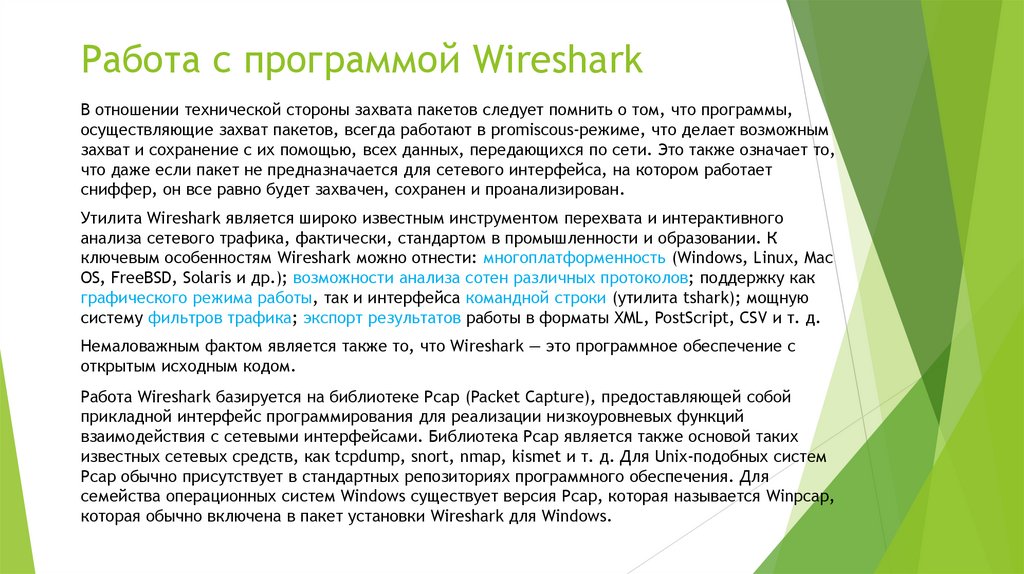 Работа с программой Wireshark

В отношении технической стороны захвата пакетов следует помнить о том, что программы, осуществляющие захват пакетов, всегда работают в promiscous-режиме, что делает возможным захват и сохранение с их помощью, всех данных, передающихся по сети. Это также означает то, что даже если пакет не предназначается для сетевого интерфейса, на котором работает сниффер, он все равно будет захвачен, сохранен и проанализирован.

Утилита Wireshark является широко известным инструментом перехвата и интерактивного анализа сетевого трафика, фактически, стандартом в промышленности и образовании. К ключевым особенностям Wireshark можно отнести: многоплатформенность (Windows, Linux, Mac OS, FreeBSD, Solaris и др.); возможности анализа сотен различных протоколов; поддержку как графического режима работы, так и интерфейса командной строки (утилита tshark); мощную систему фильтров трафика; экспорт результатов работы в форматы XML, PostScript, CSV и т. д.

Немаловажным фактом является также то, что Wireshark — это программное обеспечение с открытым исходным кодом.

Работа Wireshark базируется на библиотеке Pcap (Packet Capture), предоставляющей собой прикладной интерфейс программирования для реализации низкоуровневых функций взаимодействия с сетевыми интерфейсами. Библиотека Pcap является также основой таких известных сетевых средств, как tcpdump, snort, nmap, kismet и т. д. Для Unix-подобных систем Pcap обычно присутствует в стандартных репозиториях программного обеспечения. Для семейства операционных систем Windows существует версия Pcap, которая называется Winpcap, которая обычно включена в пакет установки Wireshark для Windows.